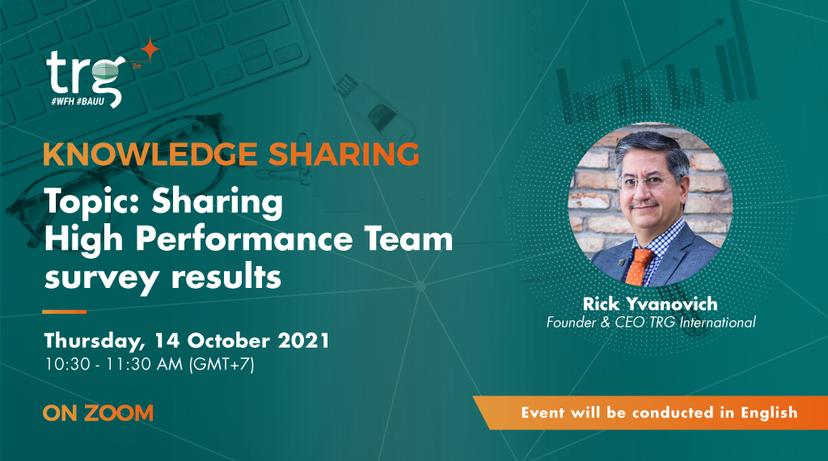 trg
#WFH #BAUU

KNOWLEDGE SHARING

Topic: Sharing High Performance Team survey results

Thursday, 14 October 2021
10:30 - 11:30 AM (GMT+7)

ON ZOOM

Rick Yvanovich
Founder & CEO TRG International

Event will be conducted in English